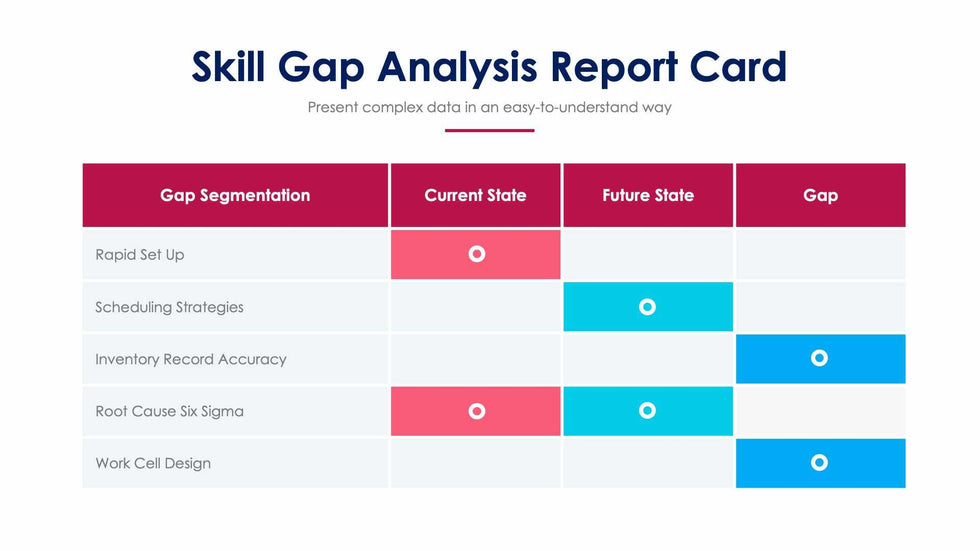 Skill Gap Analysis Report Card

Present complex data in an easy-to-understand way

| Gap Segmentation | Current State | Future State | Gap |
|---|---|---|---|
| Rapid Set Up | | | |
| Scheduling Strategies | | | |
| Inventory Record Accuracy | | | |
| Root Cause Six Sigma | | | |
| Work Cell Design | | | |